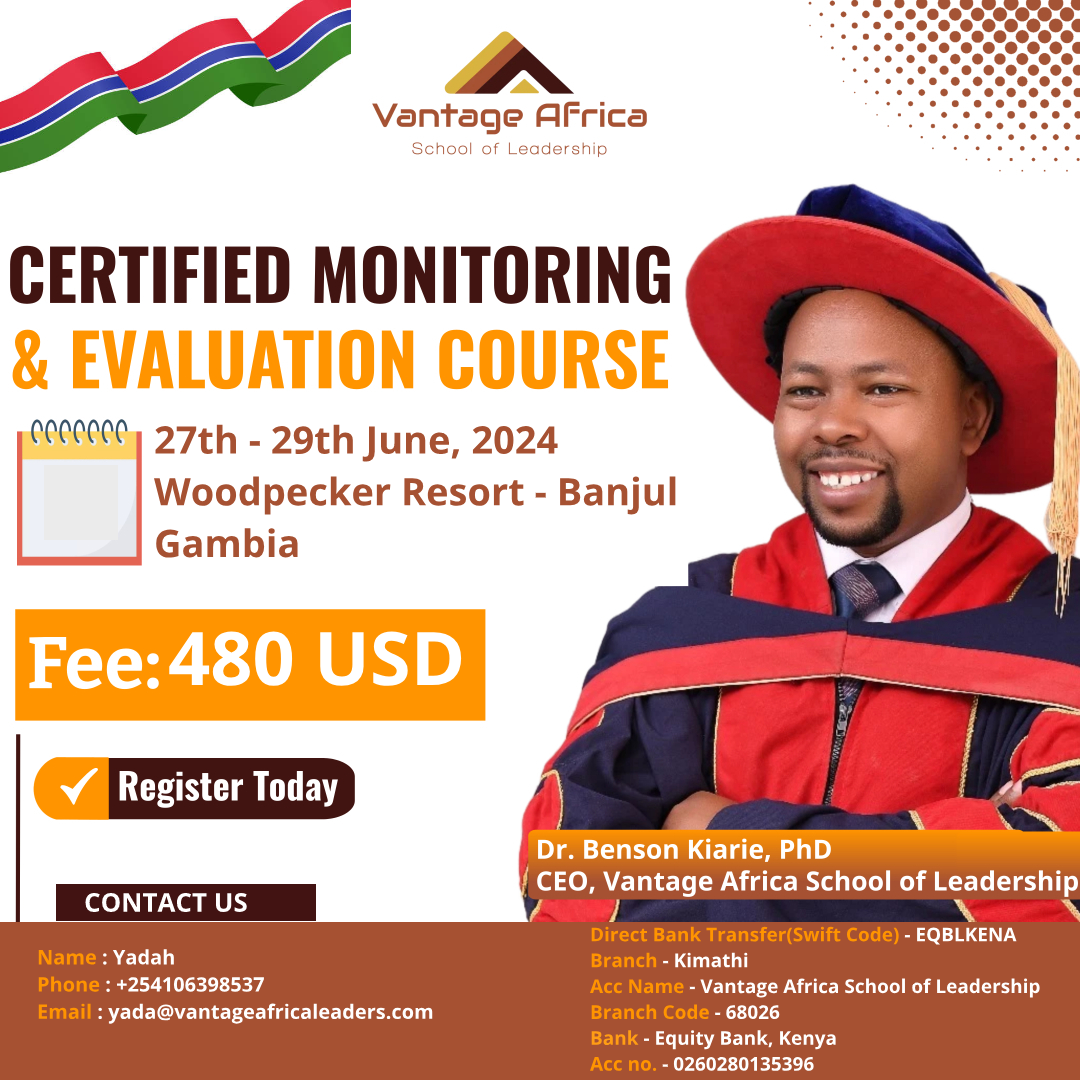 Vantage Africa
School of Leadership

CERTIFIED MONITORING
& EVALUATION COURSE

27th - 29th June, 2024
Woodpecker Resort - Banjul
Gambia

Fee: 480 USD

Register Today

Dr. Benson Kiarie, PhD
CEO, Vantage Africa School of Leadership

CONTACT US

Name : Yadah
Phone : +254106398537
Email : yada@vantageafricaleaders.com

Direct Bank Transfer(Swift Code) - EQBLKENA
Branch - Kimathi
Acc Name - Vantage Africa School of Leadership
Branch Code - 68026
Bank - Equity Bank, Kenya
Acc no. - 0260280135396